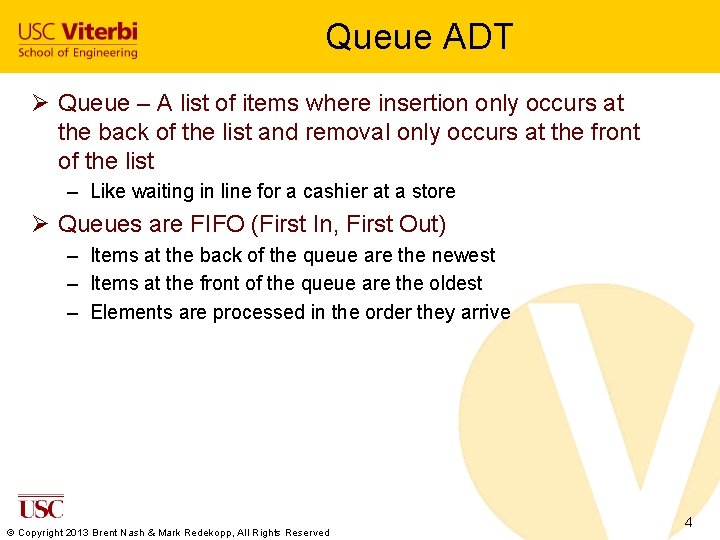 USC Viterbi
School of Engineering

Queue ADT

➢ Queue – A list of items where insertion only occurs at the back of the list and removal only occurs at the front of the list
– Like waiting in line for a cashier at a store

➢ Queues are FIFO (First In, First Out)
– Items at the back of the queue are the newest
– Items at the front of the queue are the oldest
– Elements are processed in the order they arrive

USC

© Copyright 2013 Brent Nash & Mark Redekopp, All Rights Reserved

4